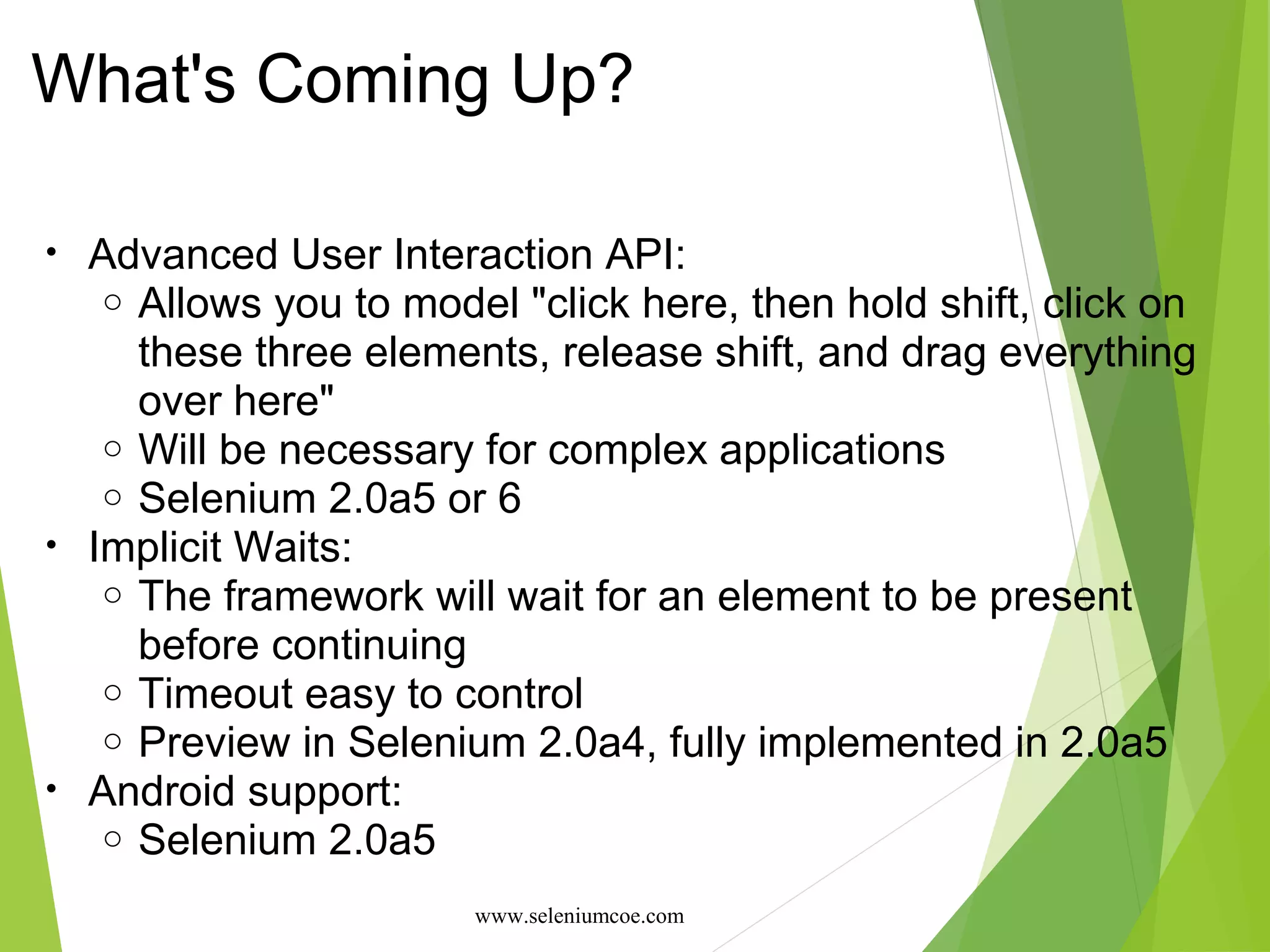 What's Coming Up?

• Advanced User Interaction API:
  ○ Allows you to model "click here, then hold shift, click on these three elements, release shift, and drag everything over here"
  ○ Will be necessary for complex applications
  ○ Selenium 2.0a5 or 6
• Implicit Waits:
  ○ The framework will wait for an element to be present before continuing
  ○ Timeout easy to control
  ○ Preview in Selenium 2.0a4, fully implemented in 2.0a5
• Android support:
  ○ Selenium 2.0a5

www.seleniumcoe.com